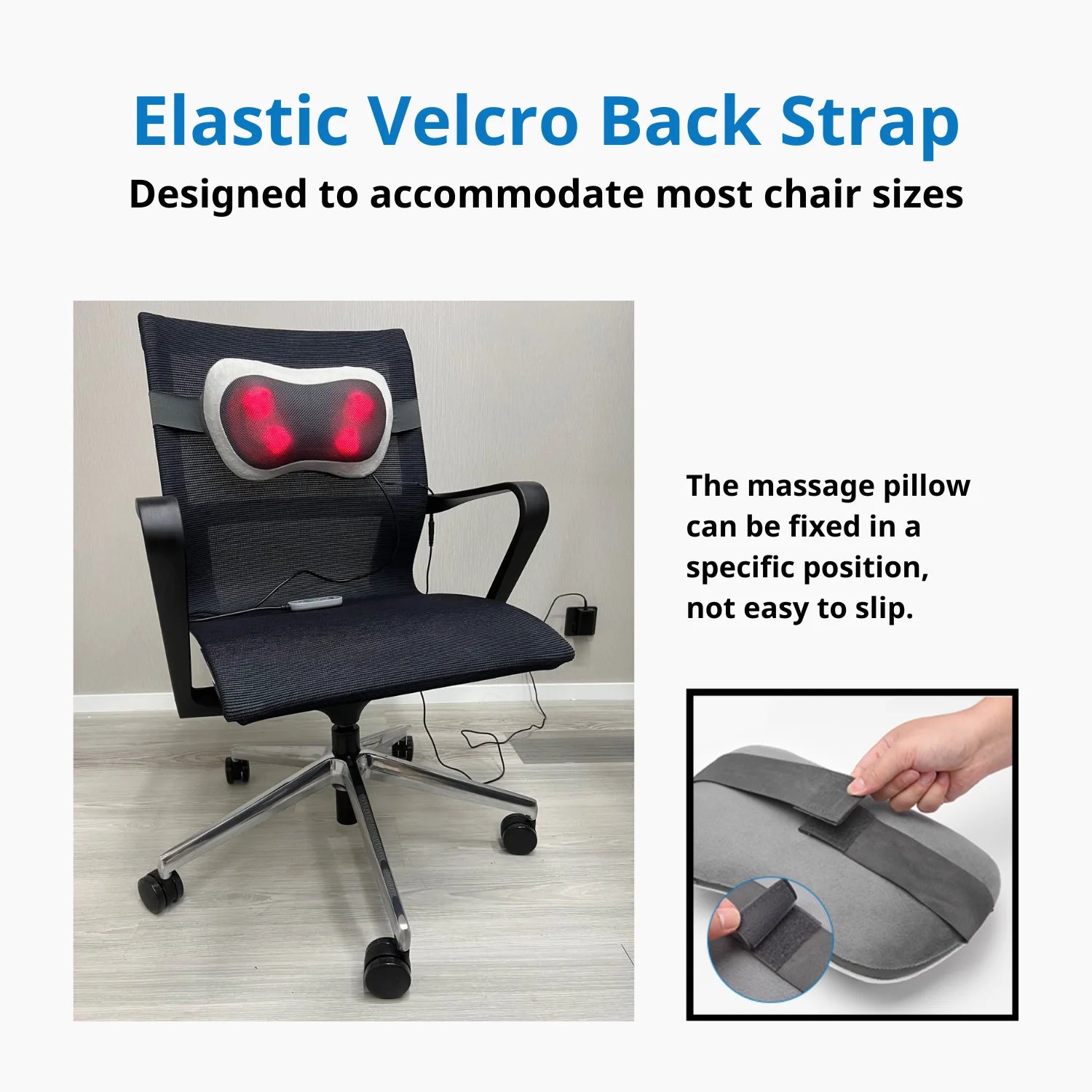 Elastic Velcro Back Strap
Designed to accommodate most chair sizes

The massage pillow can be fixed in a specific position, not easy to slip.